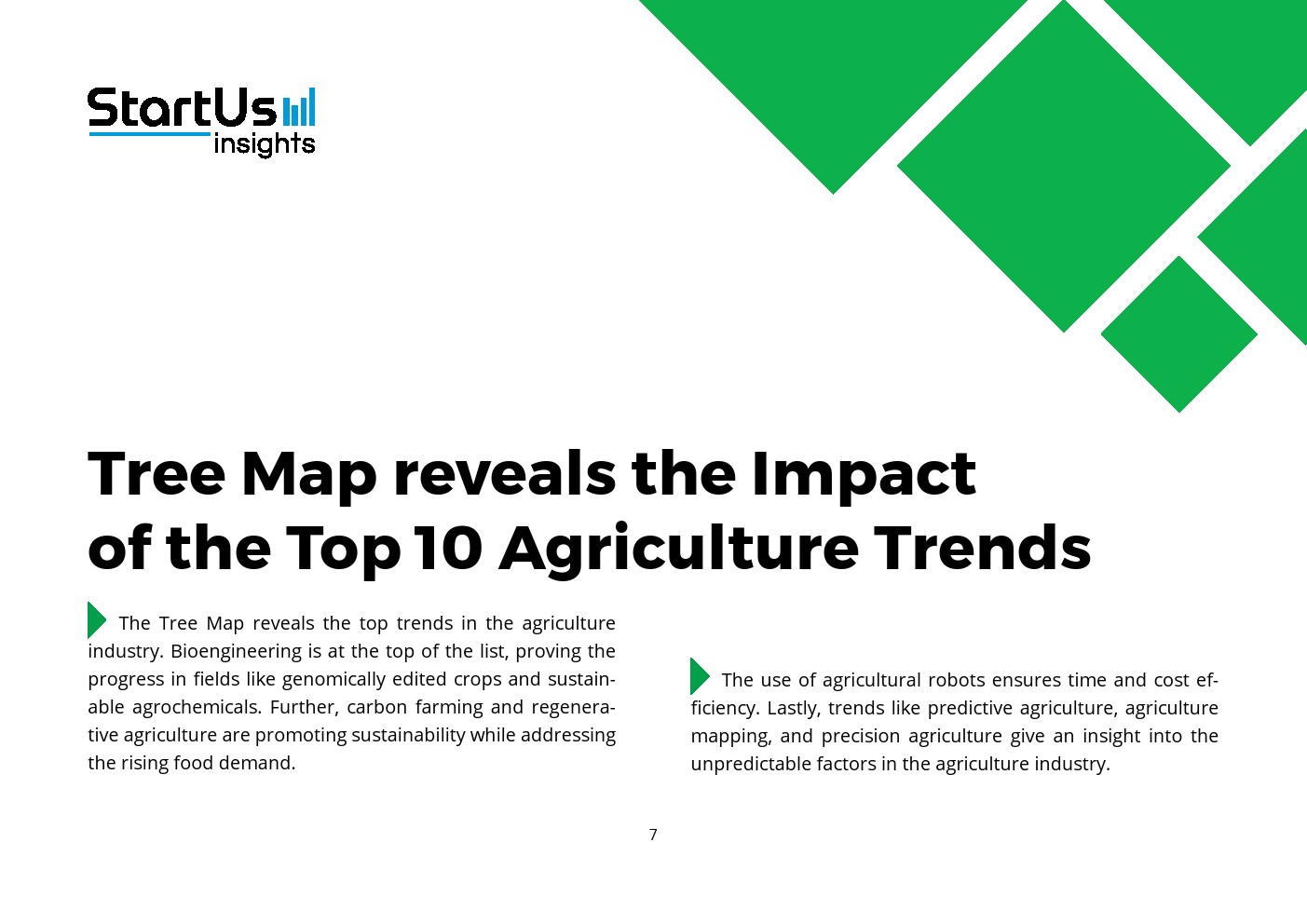 StartUs insights

Tree Map reveals the Impact of the Top 10 Agriculture Trends

The Tree Map reveals the top trends in the agriculture industry. Bioengineering is at the top of the list, proving the progress in fields like genomically edited crops and sustainable agrochemicals. Further, carbon farming and regenerative agriculture are promoting sustainability while addressing the rising food demand.

The use of agricultural robots ensures time and cost efficiency. Lastly, trends like predictive agriculture, agriculture mapping, and precision agriculture give an insight into the unpredictable factors in the agriculture industry.

7